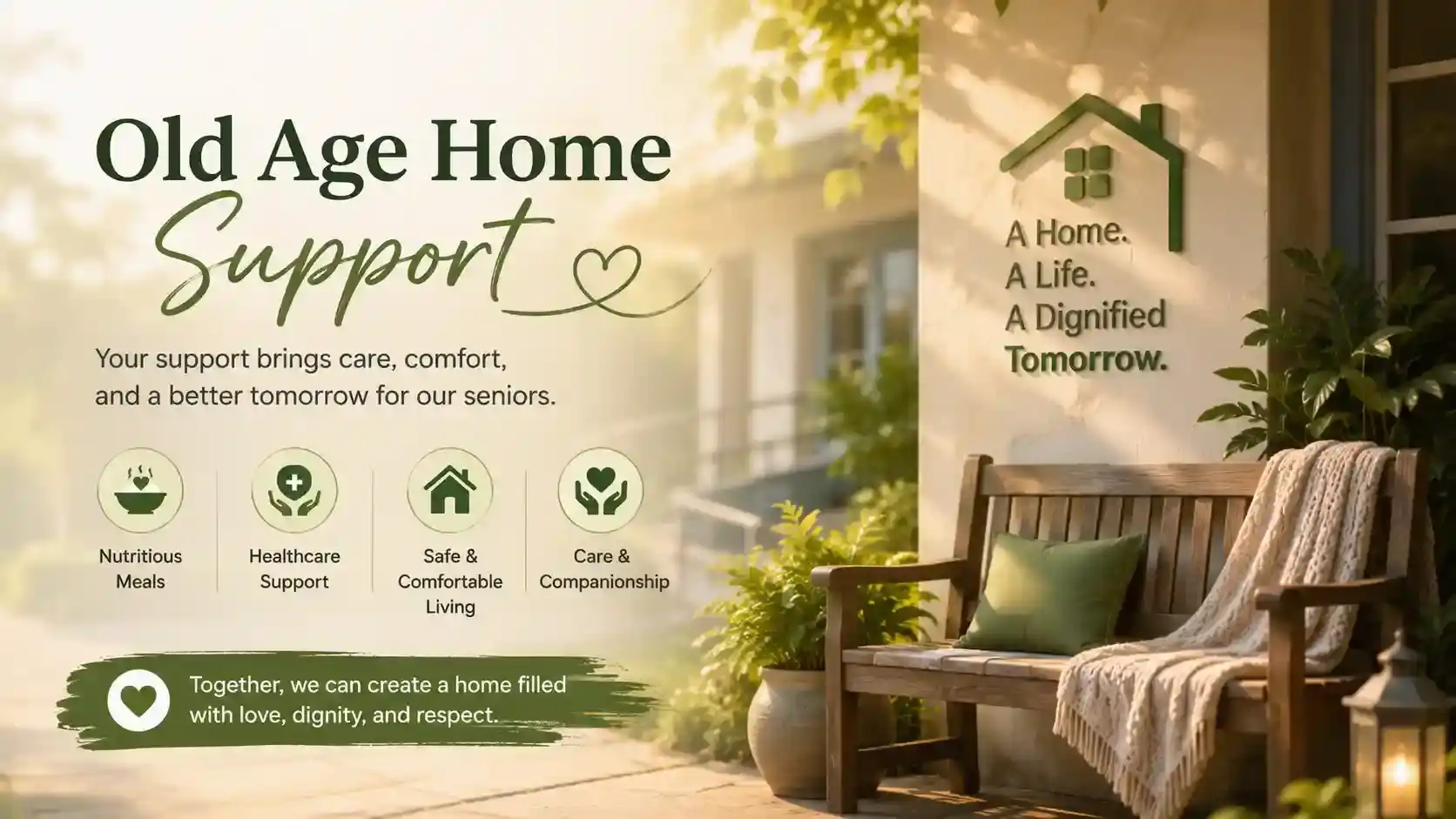 Old Age Home Support

Your support brings care, comfort, and a better tomorrow for our seniors.

Nutritious Meals

Healthcare Support

Safe & Comfortable Living

Care & Companionship

Together, we can create a home filled with love, dignity, and respect.

A Home.
A Life.
A Dignified Tomorrow.